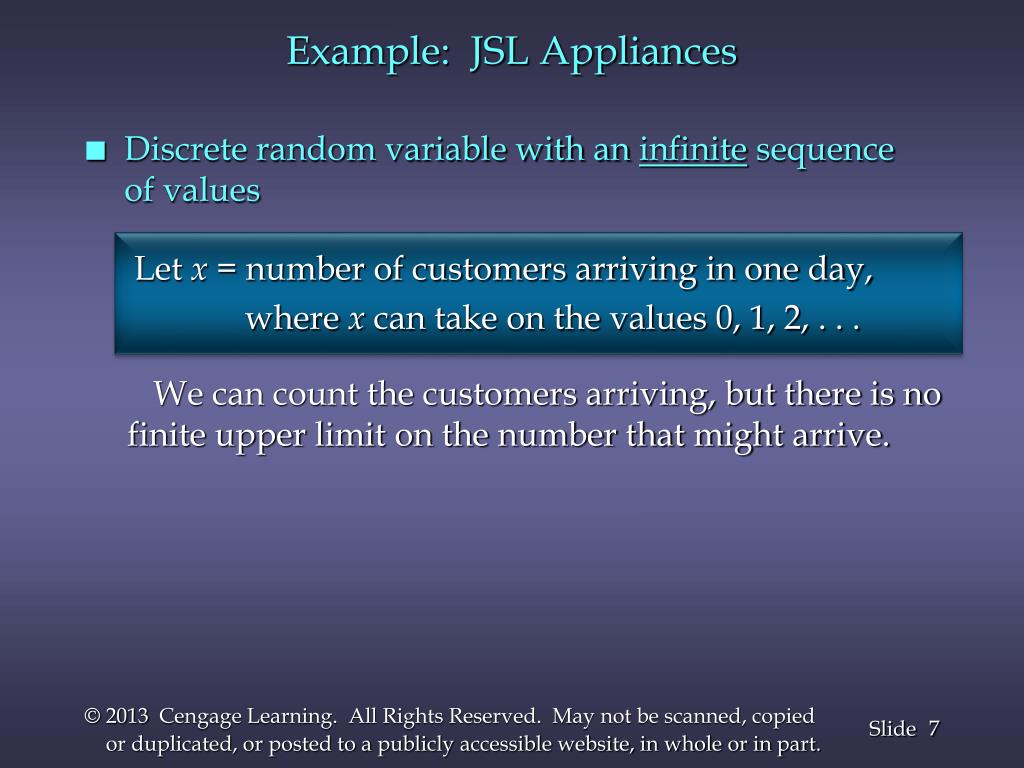 Example: JSL Appliances

■ Discrete random variable with an infinite sequence of values

Let $x$ = number of customers arriving in one day, where $x$ can take on the values 0, 1, 2, . . .

We can count the customers arriving, but there is no finite upper limit on the number that might arrive.

© 2013 Cengage Learning. All Rights Reserved. May not be scanned, copied or duplicated, or posted to a publicly accessible website, in whole or in part.

Slide 7